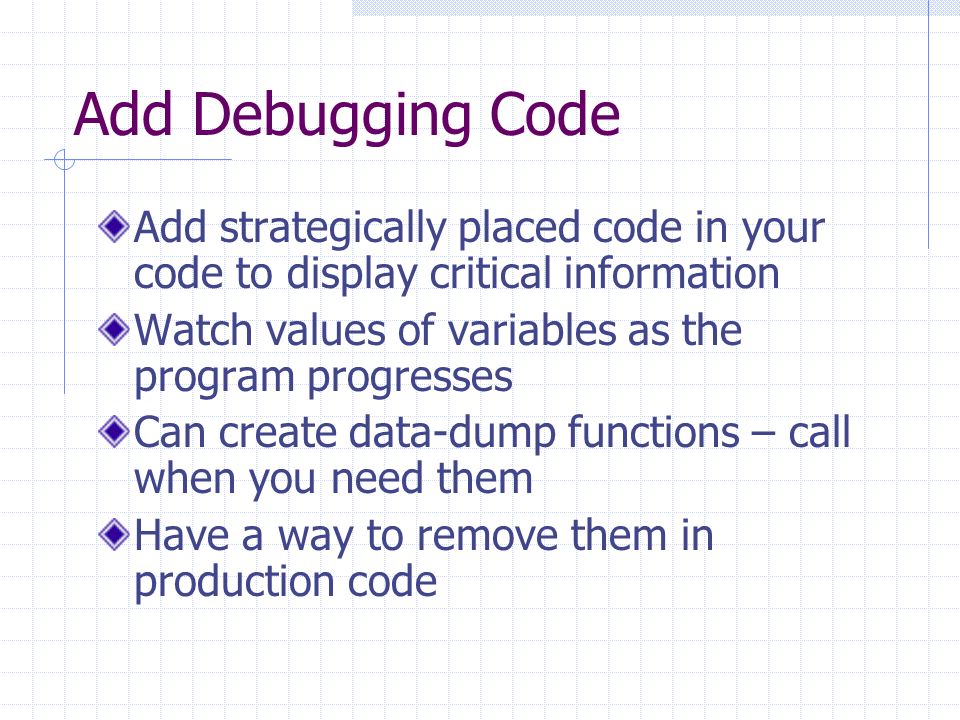 Add Debugging Code

Add strategically placed code in your code to display critical information

Watch values of variables as the program progresses

Can create data-dump functions – call when you need them

Have a way to remove them in production code